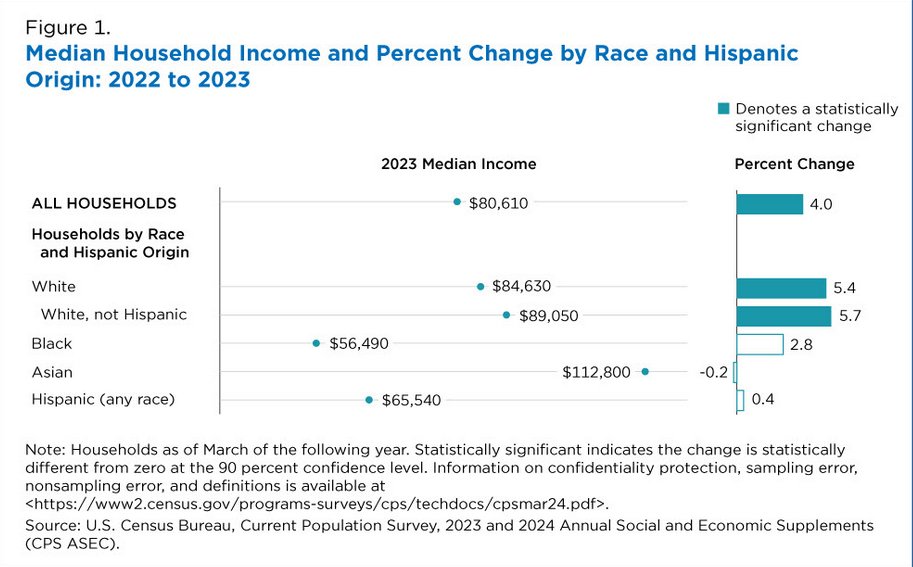 Figure 1.
Median Household Income and Percent Change by Race and Hispanic Origin: 2022 to 2023

Denotes a statistically significant change

2023 Median Income

Percent Change

ALL HOUSEHOLDS $80,610 4.0

Households by Race and Hispanic Origin

White $84,630 5.4

White, not Hispanic $89,050 5.7

Black $56,490 2.8

Asian $112,800 -0.2

Hispanic (any race) $65,540 0.4

Note: Households as of March of the following year. Statistically significant indicates the change is statistically different from zero at the 90 percent confidence level. Information on confidentiality protection, sampling error, nonsampling error, and definitions is available at <https://www2.census.gov/programs-surveys/cps/techdocs/cpsmar24.pdf>.
Source: U.S. Census Bureau, Current Population Survey, 2023 and 2024 Annual Social and Economic Supplements (CPS ASEC).